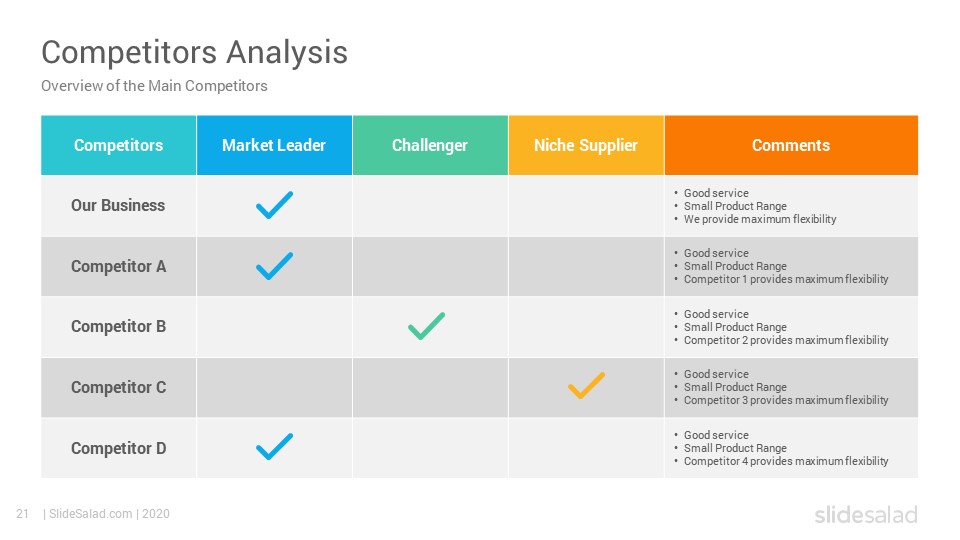 Competitors Analysis

Overview of the Main Competitors

| Competitors | Market Leader | Challenger | Niche Supplier | Comments |
|---|---|---|---|---|
| Our Business | ✓ | | | • Good service • Small Product Range • We provide maximum flexibility |
| Competitor A | ✓ | | | • Good service • Small Product Range • Competitor 1 provides maximum flexibility |
| Competitor B | | ✓ | | • Good service • Small Product Range • Competitor 2 provides maximum flexibility |
| Competitor C | | | ✓ | • Good service • Small Product Range • Competitor 3 provides maximum flexibility |
| Competitor D | ✓ | | | • Good service • Small Product Range • Competitor 4 provides maximum flexibility |

21 | SlideSalad.com | 2020

slidesalad